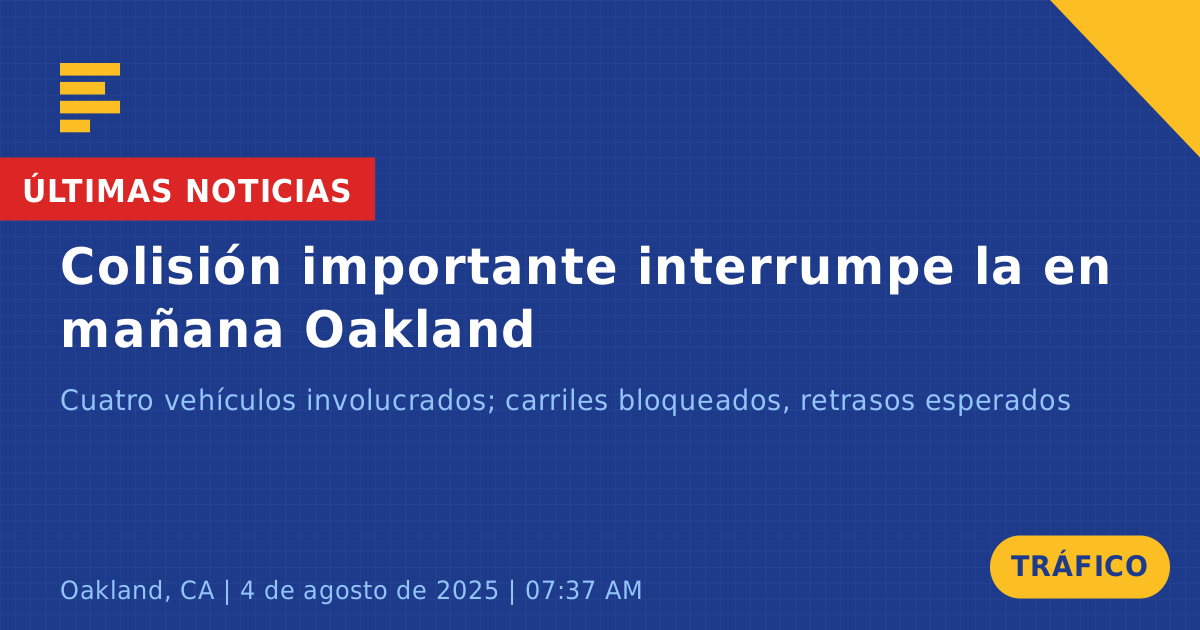 ÚLTIMAS NOTICIAS

Colisión importante interrumpe la en mañana Oakland

Cuatro vehículos involucrados; carriles bloqueados, retrasos esperados

Oakland, CA | 4 de agosto de 2025 | 07:37 AM

TRÁFICO